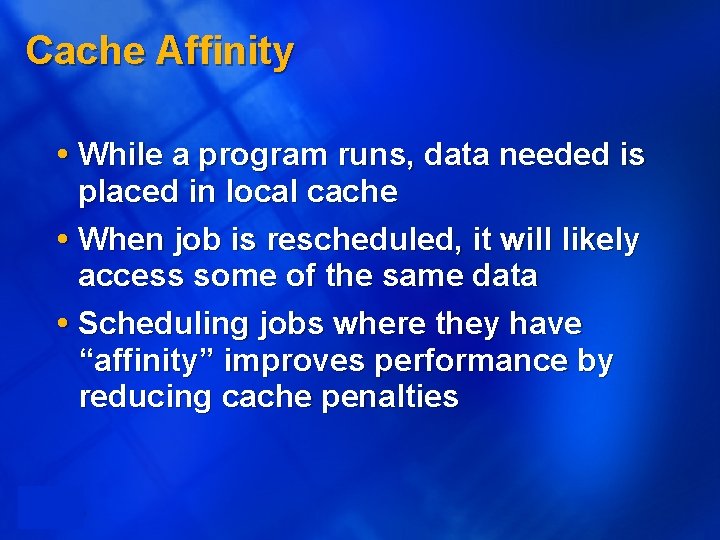 Cache Affinity

• While a program runs, data needed is placed in local cache

• When job is rescheduled, it will likely access some of the same data

• Scheduling jobs where they have “affinity” improves performance by reducing cache penalties